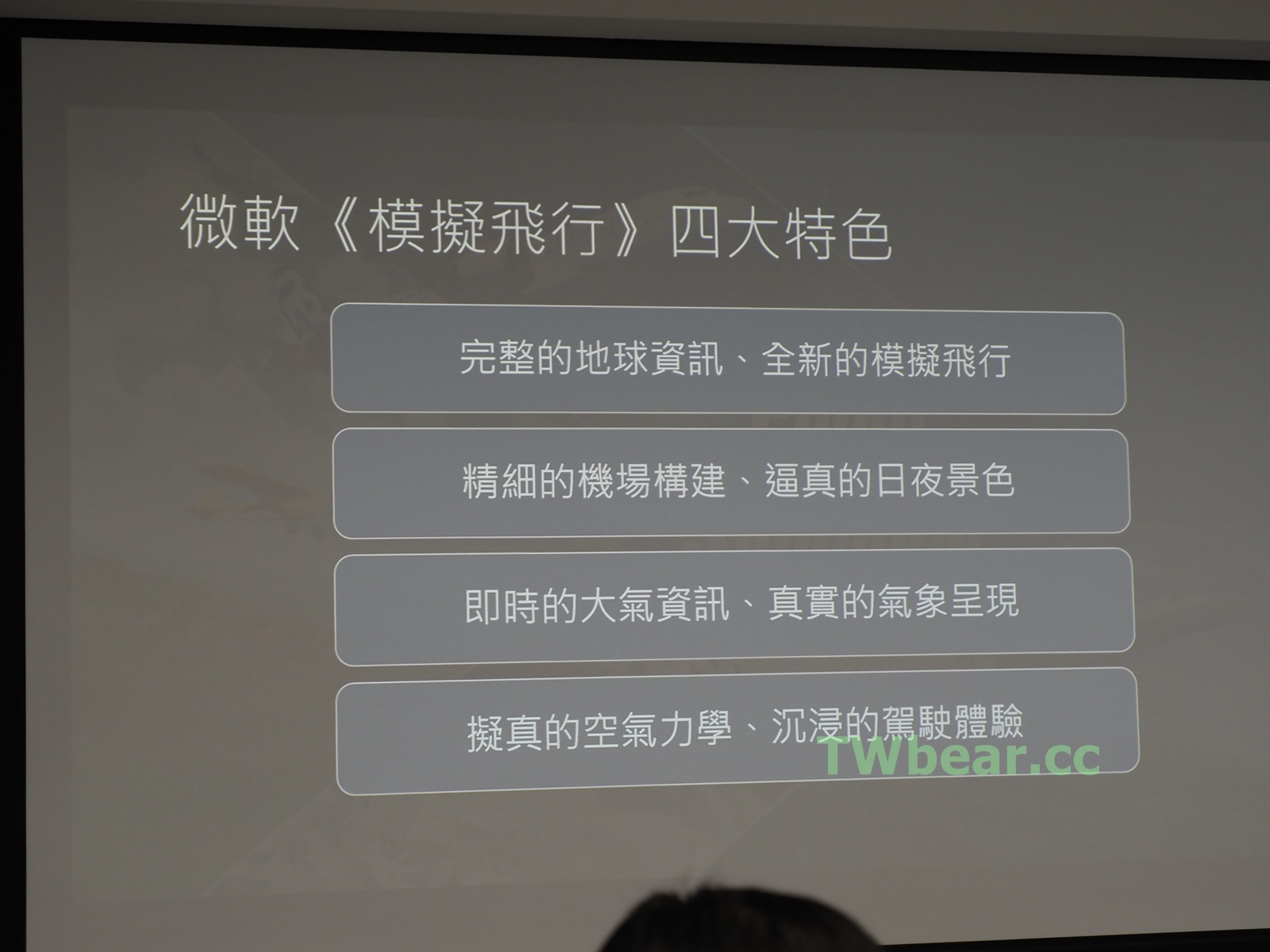 微軟《模擬飛行》四大特色

完整的地球資訊、全新的模擬飛行

精細的機場構建、逼真的日夜景色

即時的大氣資訊、真實的氣象呈現

擬真的空氣力學、沉浸的駕駛體驗

TWbear.cc